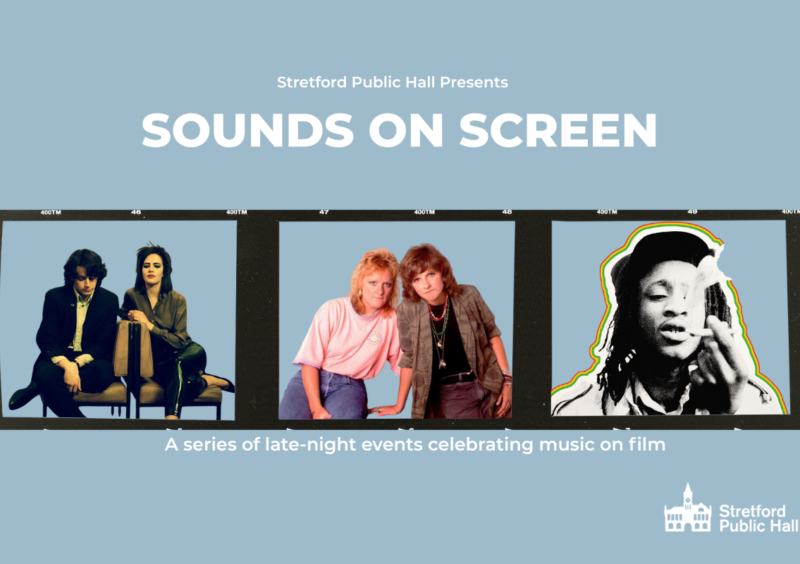 Stretford Public Hall Presents

SOUNDS ON SCREEN

400TM 46 400TM 47 400TM 48 400TM 49 400TM

A series of late-night events celebrating music on film

Stretford Public Hall